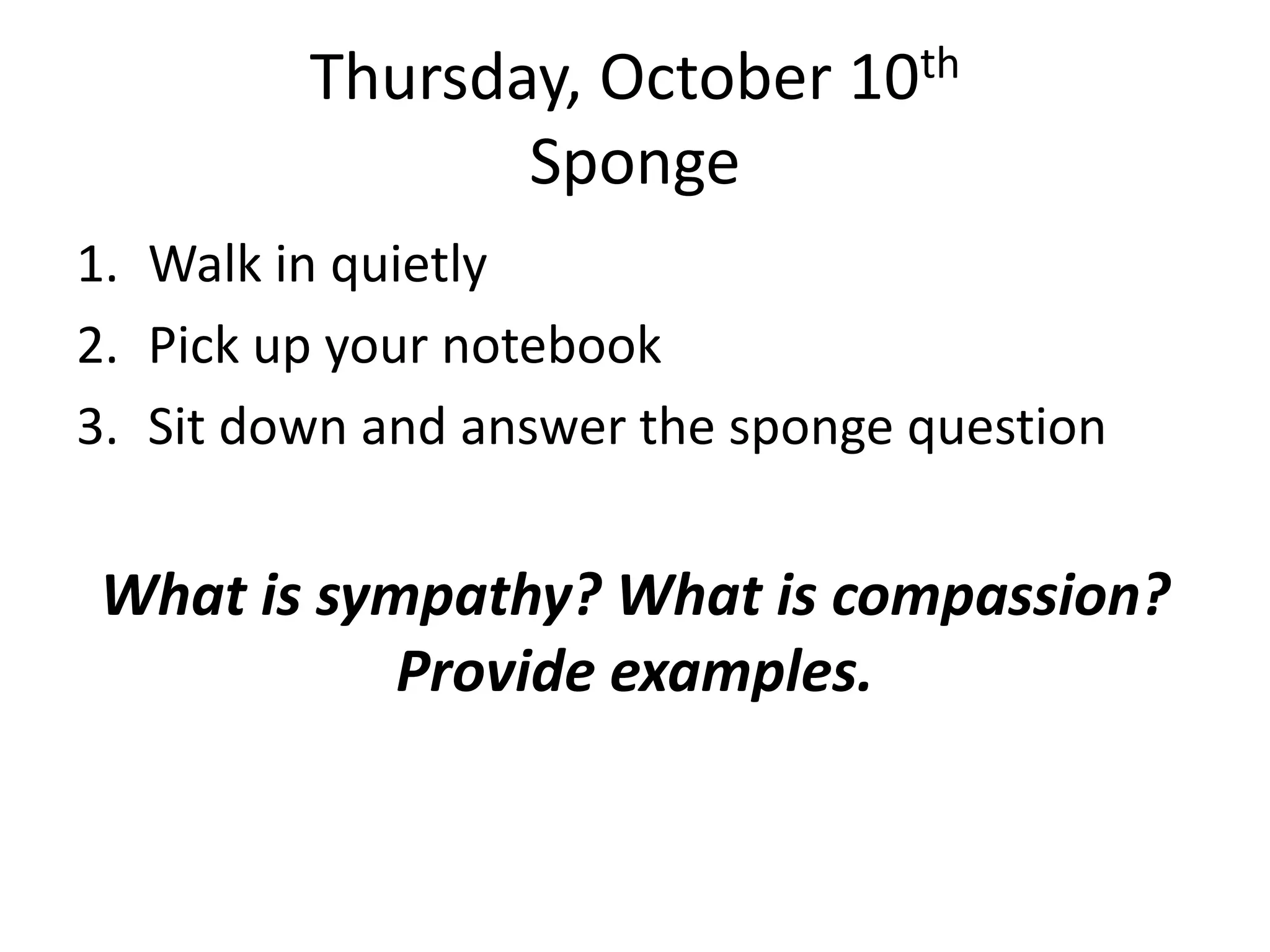 Thursday, October 10th
Sponge

1. Walk in quietly
2. Pick up your notebook
3. Sit down and answer the sponge question

What is sympathy? What is compassion? Provide examples.